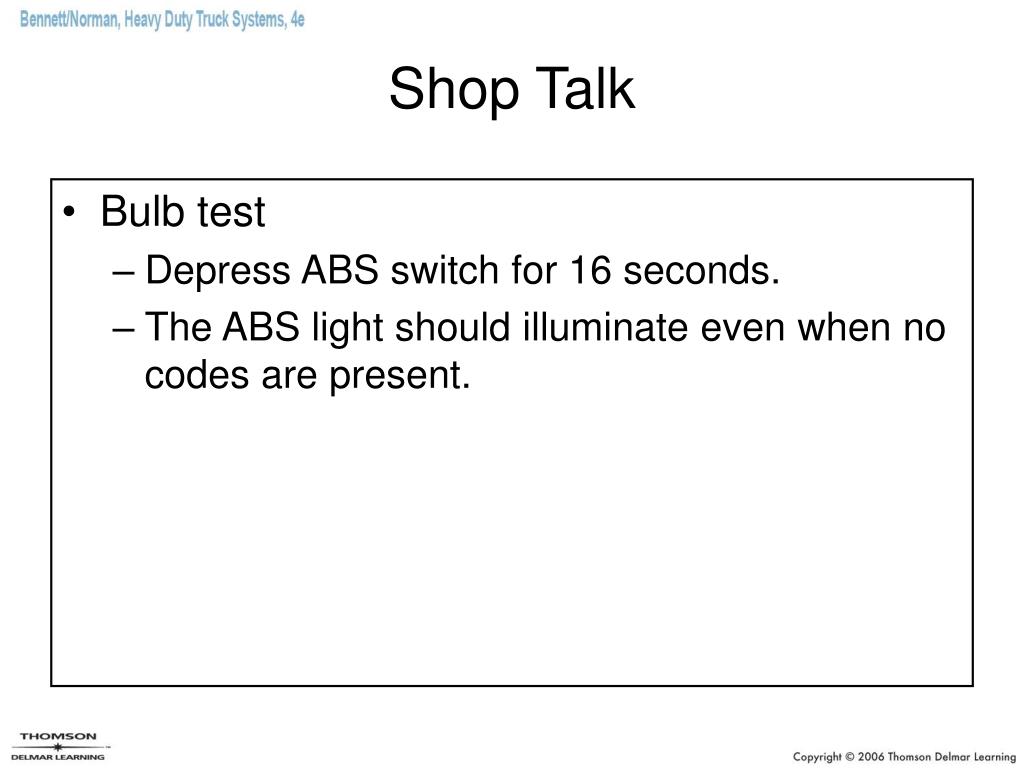 Bennett/Norman, Heavy Duty Truck Systems, 4e

Shop Talk

• Bulb test
– Depress ABS switch for 16 seconds.
– The ABS light should illuminate even when no codes are present.

THOMSON
DELMAR LEARNING

Copyright © 2006 Thomson Delmar Learning